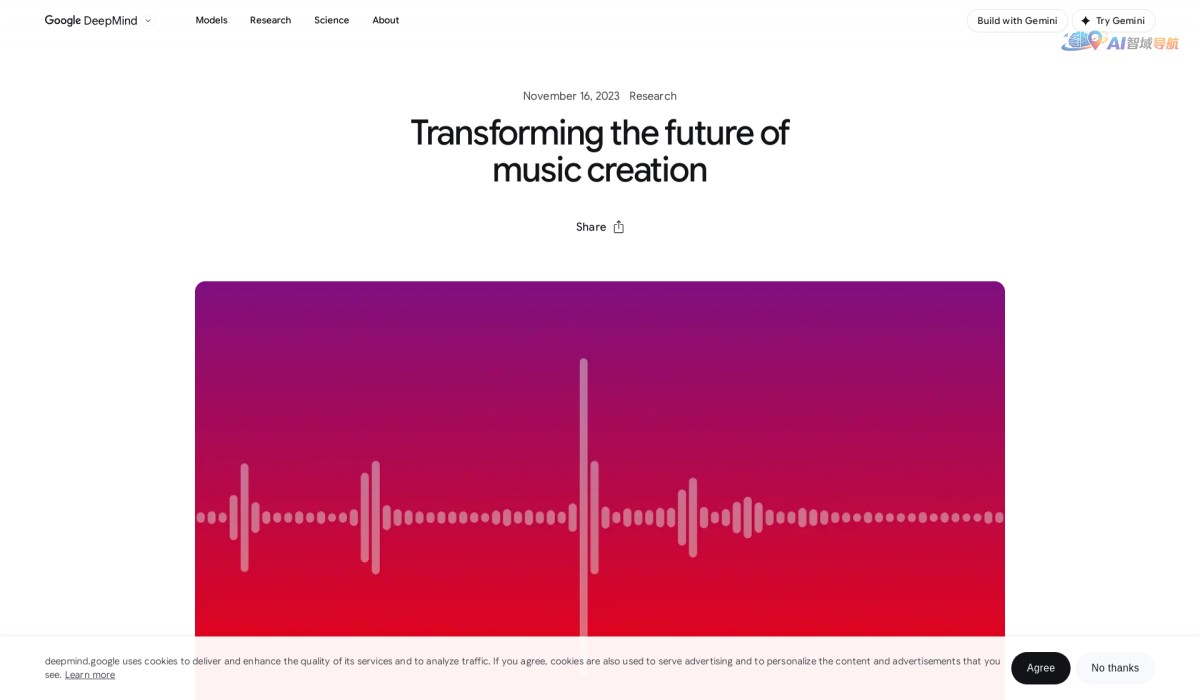 Google DeepMind

Models Research Science About

Build with Gemini Try Gemini

AI智域导航

November 16, 2023 Research

Transforming the future of music creation

Share

deepmind.google uses cookies to deliver and enhance the quality of its services and to analyze traffic. If you agree, cookies are also used to serve advertising and to personalize the content and advertisements that you see. Learn more

Agree No thanks